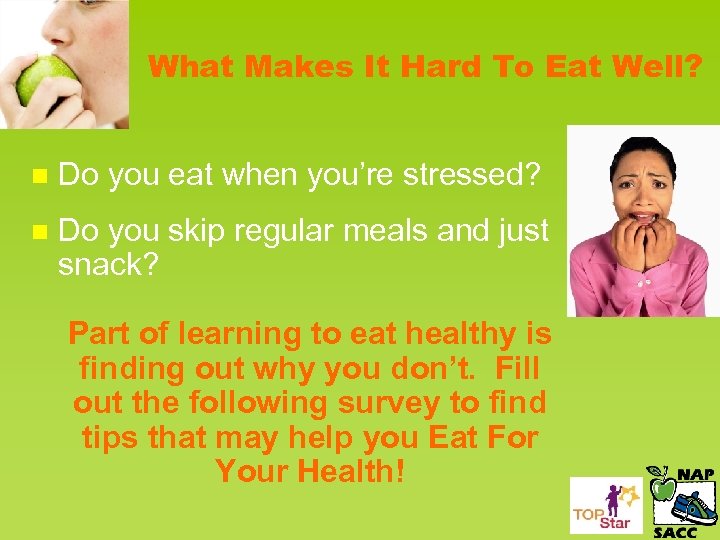 What Makes It Hard To Eat Well?

Do you eat when you're stressed?

Do you skip regular meals and just snack?

Part of learning to eat healthy is finding out why you don't. Fill out the following survey to find tips that may help you Eat For Your Health!

TOP Star

NAP SACC